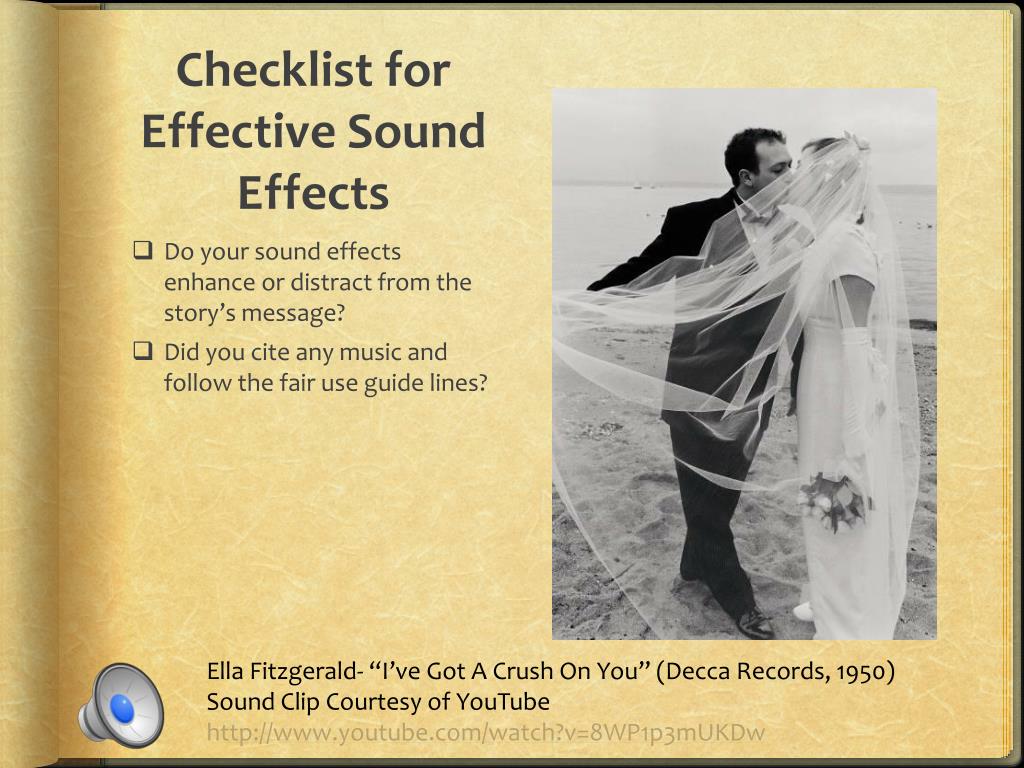 Checklist for Effective Sound Effects

❑ Do your sound effects enhance or distract from the story's message?

❑ Did you cite any music and follow the fair use guide lines?

Ella Fitzgerald- "I've Got A Crush On You" (Decca Records, 1950)
Sound Clip Courtesy of YouTube
http://www.youtube.com/watch?v=8WP1p3mUKDw